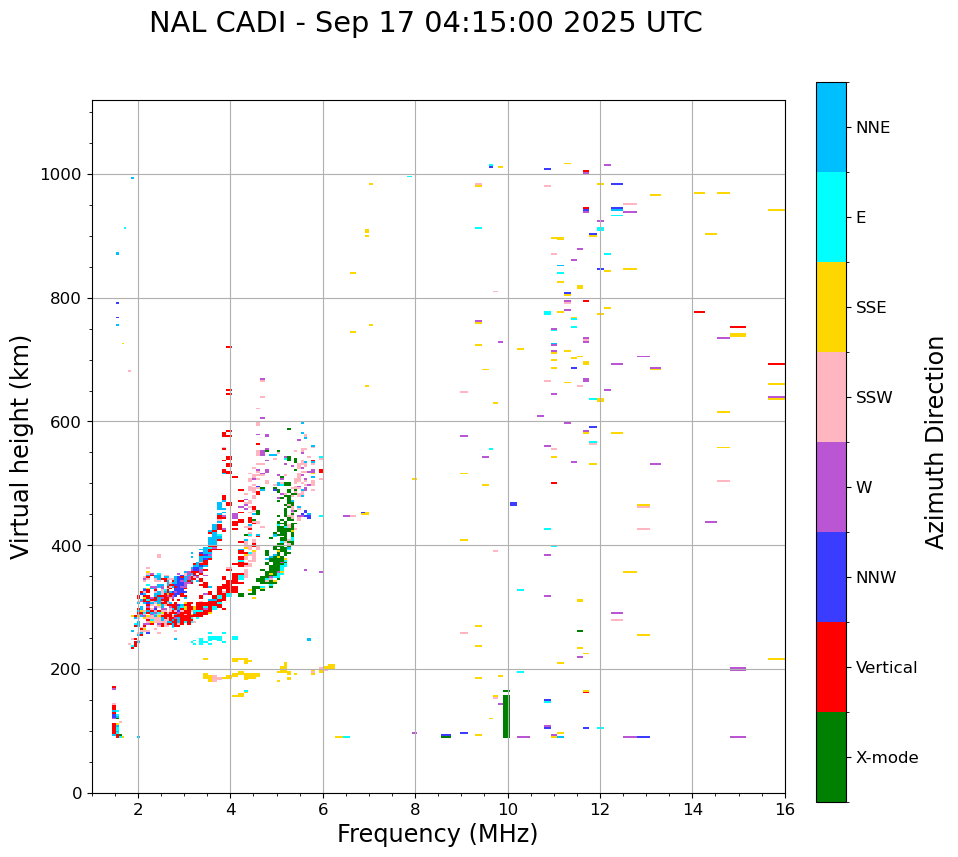 NAL CADI - Sep 17 04:15:00 2025 UTC

Virtual height (km)

1000
800
600
400
200
0

2 4 6 8 10 12 14 16

Frequency (MHz)

NNE
E
SSE
SSW
W
NNW
Vertical
X-mode

Azimuth Direction